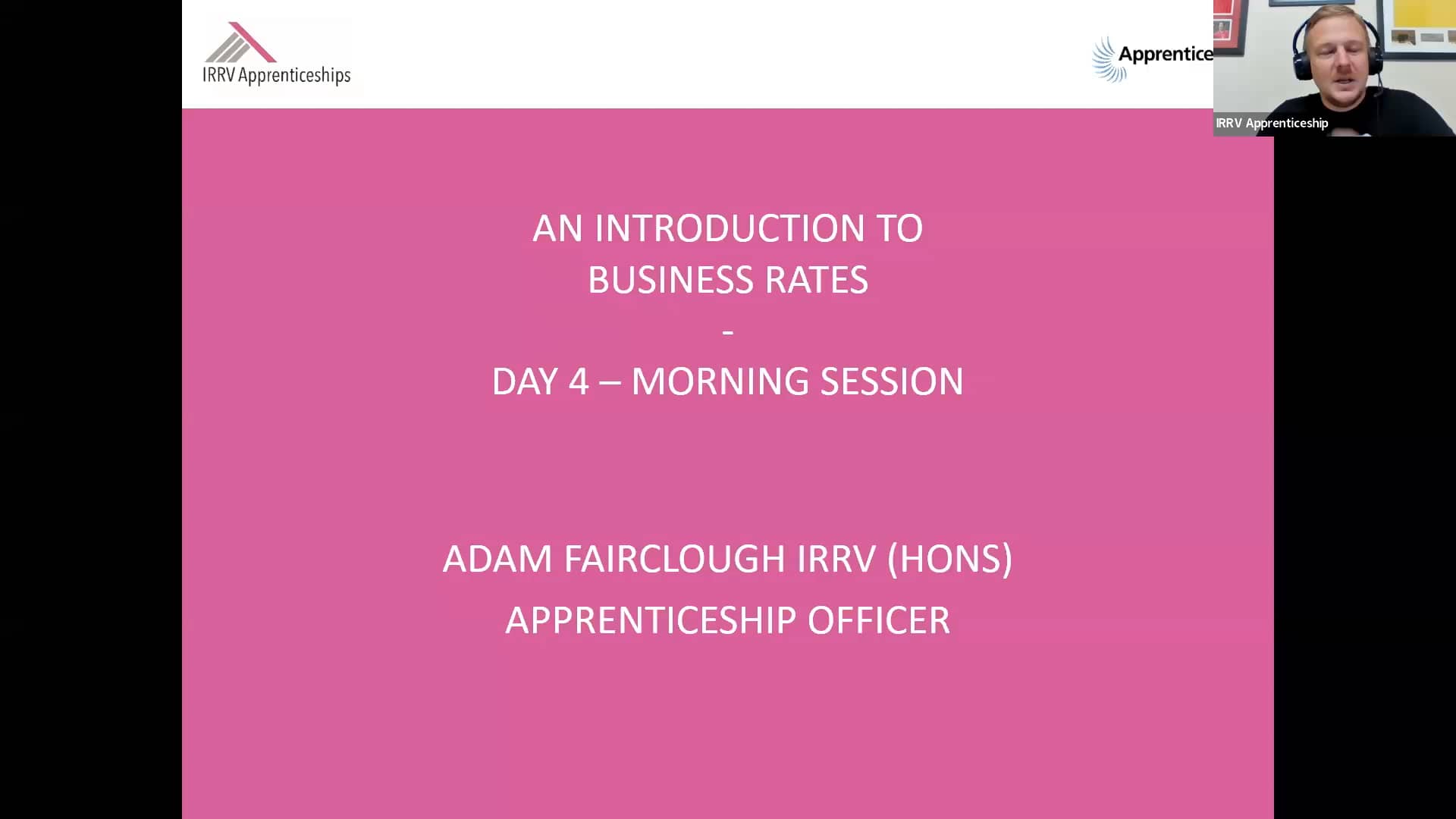 IRRV Apprenticeships

Apprentice

IRRV Apprenticeship

AN INTRODUCTION TO BUSINESS RATES

-

DAY 4 – MORNING SESSION

ADAM FAIRCLOUGH IRRV (HONS)

APPRENTICESHIP OFFICER